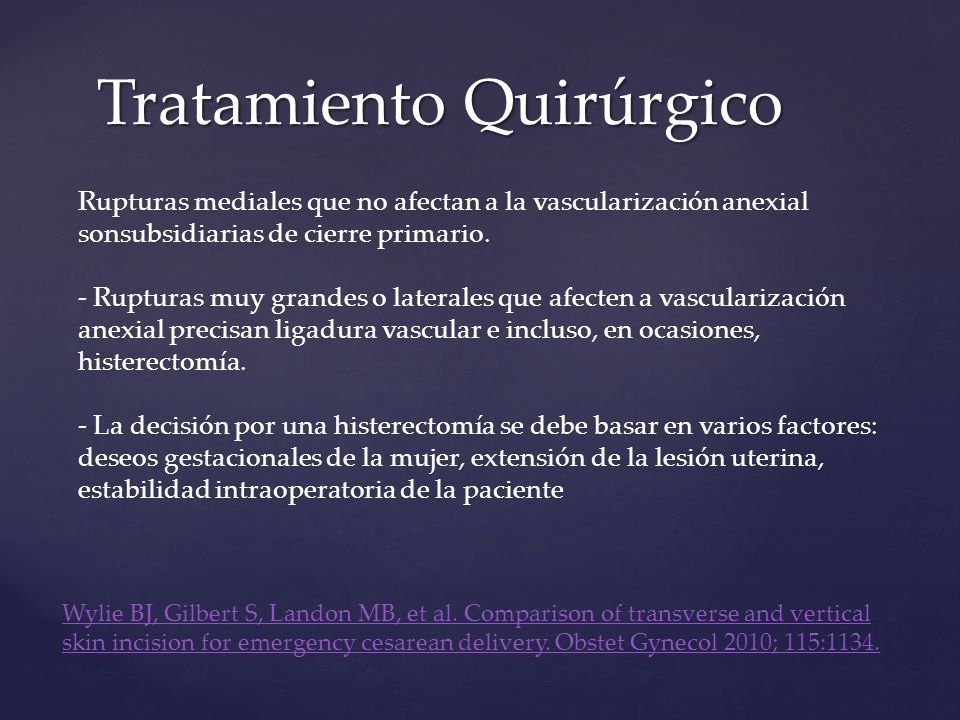 Tratamiento Quirúrgico

Rupturas mediales que no afectan a la vascularización anexial sonsubsidiarias de cierre primario.

- Rupturas muy grandes o laterales que afecten a vascularización anexial precisan ligadura vascular e incluso, en ocasiones, histerectomía.

- La decisión por una histerectomía se debe basar en varios factores: deseos gestacionales de la mujer, extensión de la lesión uterina, estabilidad intraoperatoria de la paciente

Wylie BJ, Gilbert S, Landon MB, et al. Comparison of transverse and vertical skin incision for emergency cesarean delivery. Obstet Gynecol 2010; 115:1134.